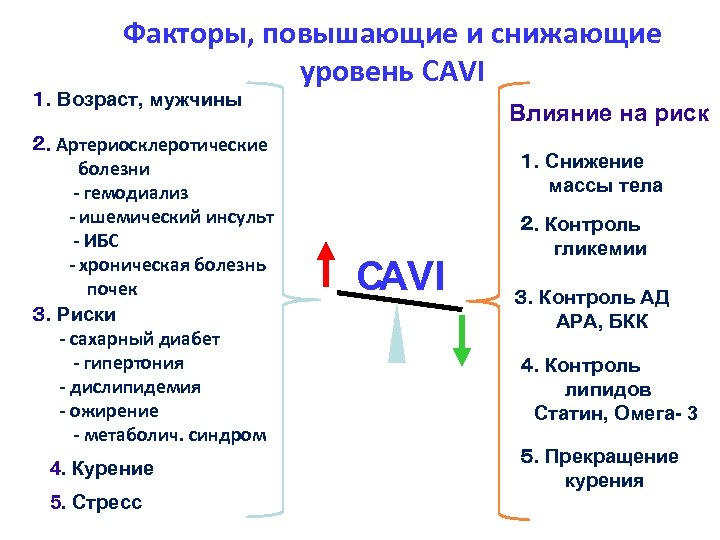 Факторы, повышающие и снижающие уровень CAVI

1. Возраст, мужчины

2. Артериосклеротические болезни
- гемодиализ
- ишемический инсульт
- ИБС
- хроническая болезнь почек

3. Риски
- сахарный диабет
- гипертония
- дислипидемия
- ожирение
- метаболич. синдром

4. Курение

5. Стресс

CAVI

Влияние на риск

1. Снижение массы тела

2. Контроль гликемии

3. Контроль АД АРА, БКК

4. Контроль липидов Статин, Омега- 3

5. Прекращение курения